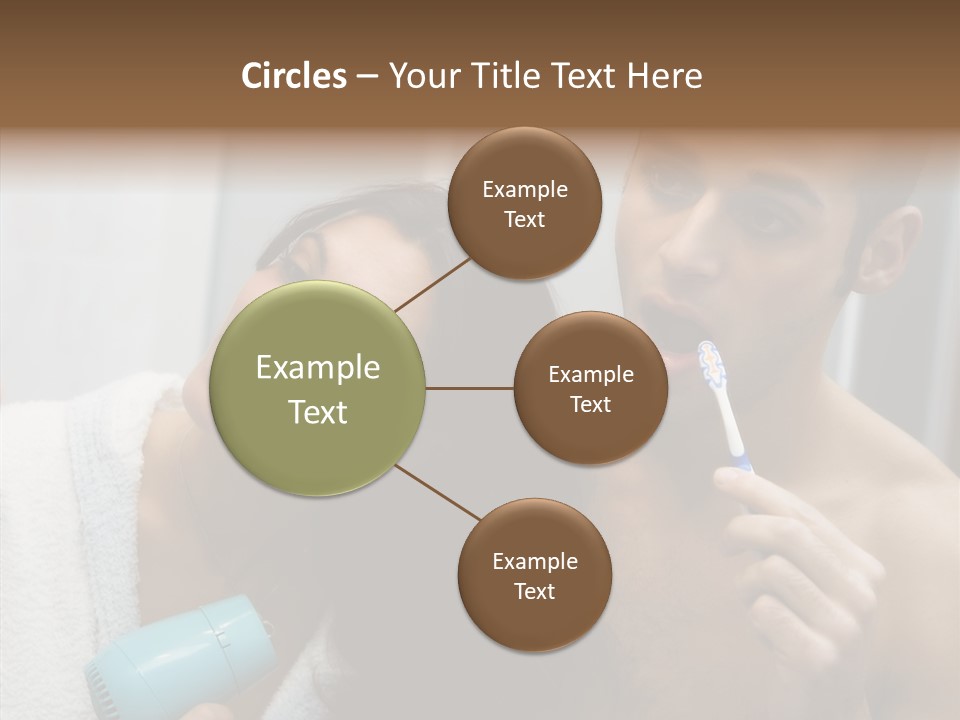 Circles – Your Title Text Here

Example Text

Example Text

Example Text

Example Text